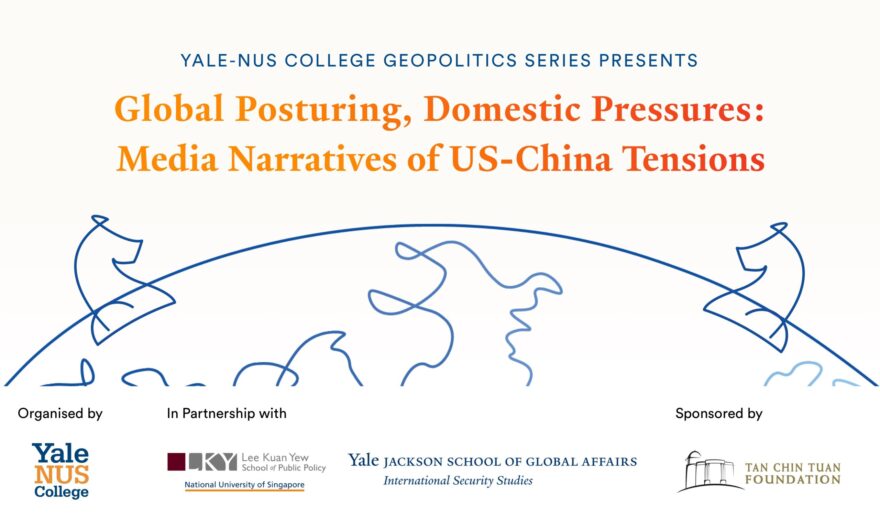 YALE-NUS COLLEGE GEOPOLITICS SERIES PRESENTS

Global Posturing, Domestic Pressures: Media Narratives of US-China Tensions

Organised by

Yale NUS College

In Partnership with

LKY Lee Kuan Yew School of Public Policy
National University of Singapore

Yale JACKSON SCHOOL OF GLOBAL AFFAIRS
International Security Studies

Sponsored by

TAN CHIN TUAN FOUNDATION